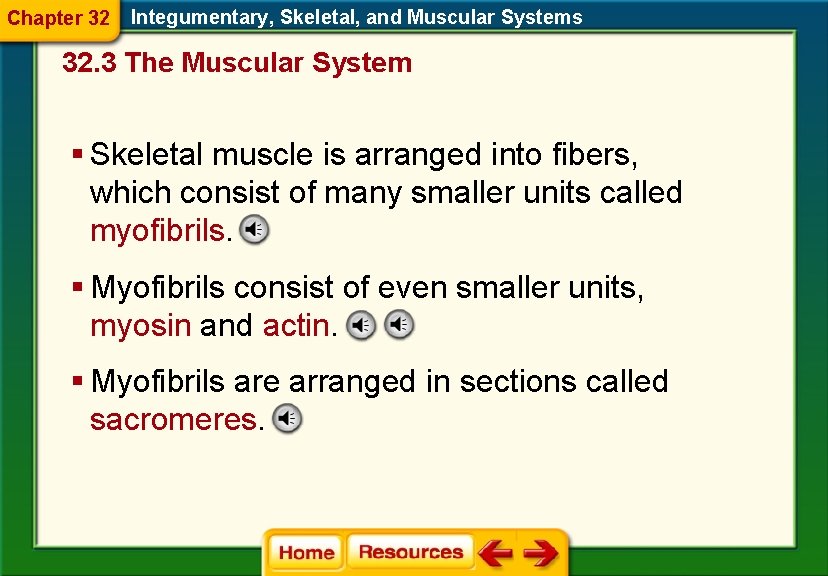 Chapter 32 Integumentary, Skeletal, and Muscular Systems

32.3 The Muscular System

▪ Skeletal muscle is arranged into fibers, which consist of many smaller units called myofibrils.

▪ Myofibrils consist of even smaller units, myosin and actin.

▪ Myofibrils are arranged in sections called sacromeres.

Home Resources